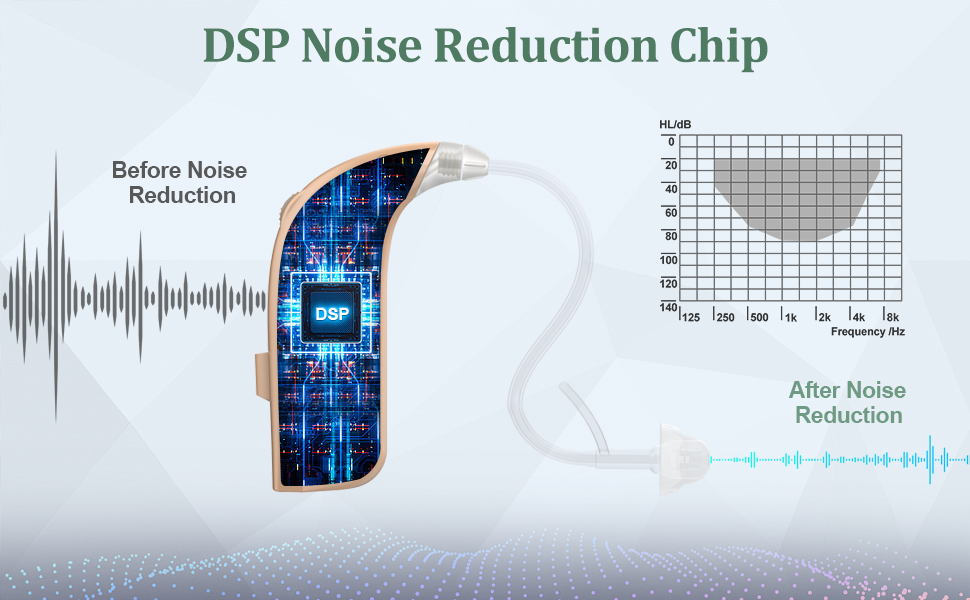 DSP Noise Reduction Chip

Before Noise Reduction

DSP

HL/dB
0
20
40
60
80
100
120
140
125
250
500
1k
2k
4k
8k
Frequency /Hz

After Noise Reduction